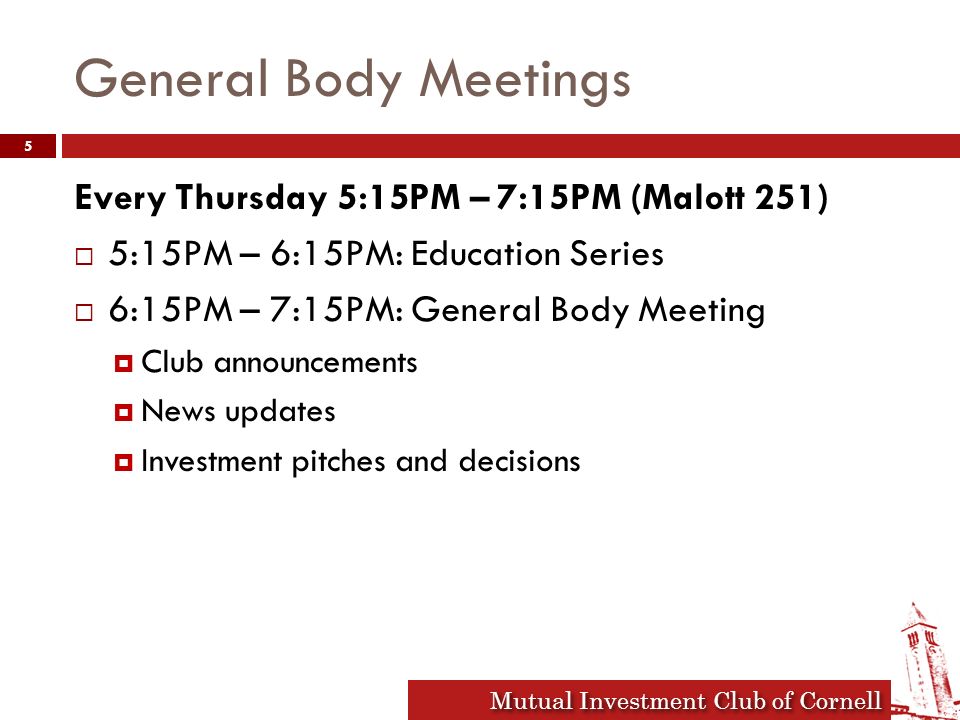 General Body Meetings

5

Every Thursday 5:15PM – 7:15PM (Malott 251)

5:15PM – 6:15PM: Education Series

6:15PM – 7:15PM: General Body Meeting

Club announcements

News updates

Investment pitches and decisions

Mutual Investment Club of Cornell